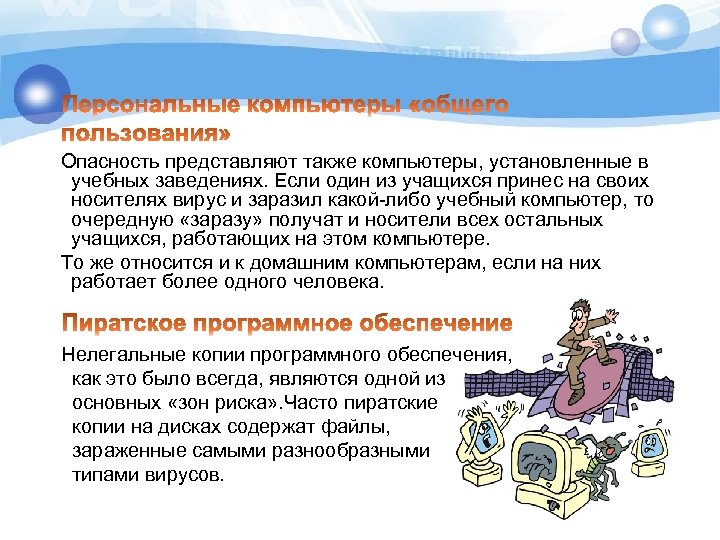 Персональные компьютеры «общего пользования»

Опасность представляют также компьютеры, установленные в учебных заведениях. Если один из учащихся принес на своих носителях вирус и заразил какой-либо учебный компьютер, то очередную «заразу» получат и носители всех остальных учащихся, работающих на этом компьютере.

То же относится и к домашним компьютерам, если на них работает более одного человека.

Пиратское программное обеспечение

Нелегальные копии программного обеспечения, как это было всегда, являются одной из основных «зон риска».Часто пиратские копии на дисках содержат файлы, зараженные самыми разнообразными типами вирусов.